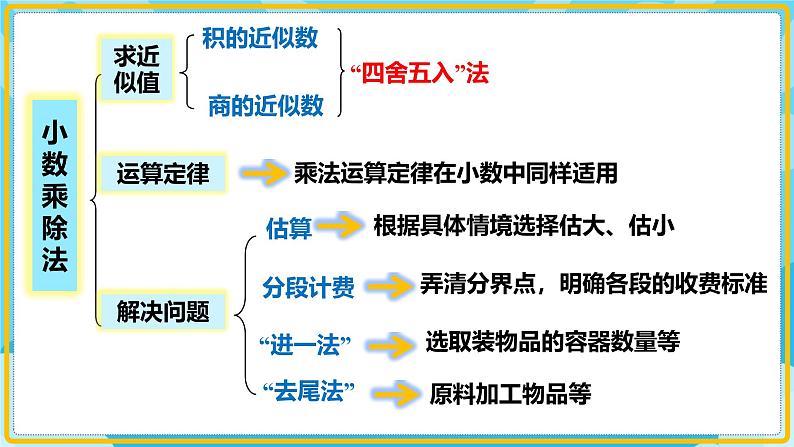 小数乘除法

求近似值

积的近似数

商的近似数

“四舍五入”法

运算定律

乘法运算定律在小数中同样适用

解决问题

估算

根据具体情境选择估大、估小

分段计费

弄清分界点，明确各段的收费标准

“进一法”

选取装物品的容器数量等

“去尾法”

原料加工物品等